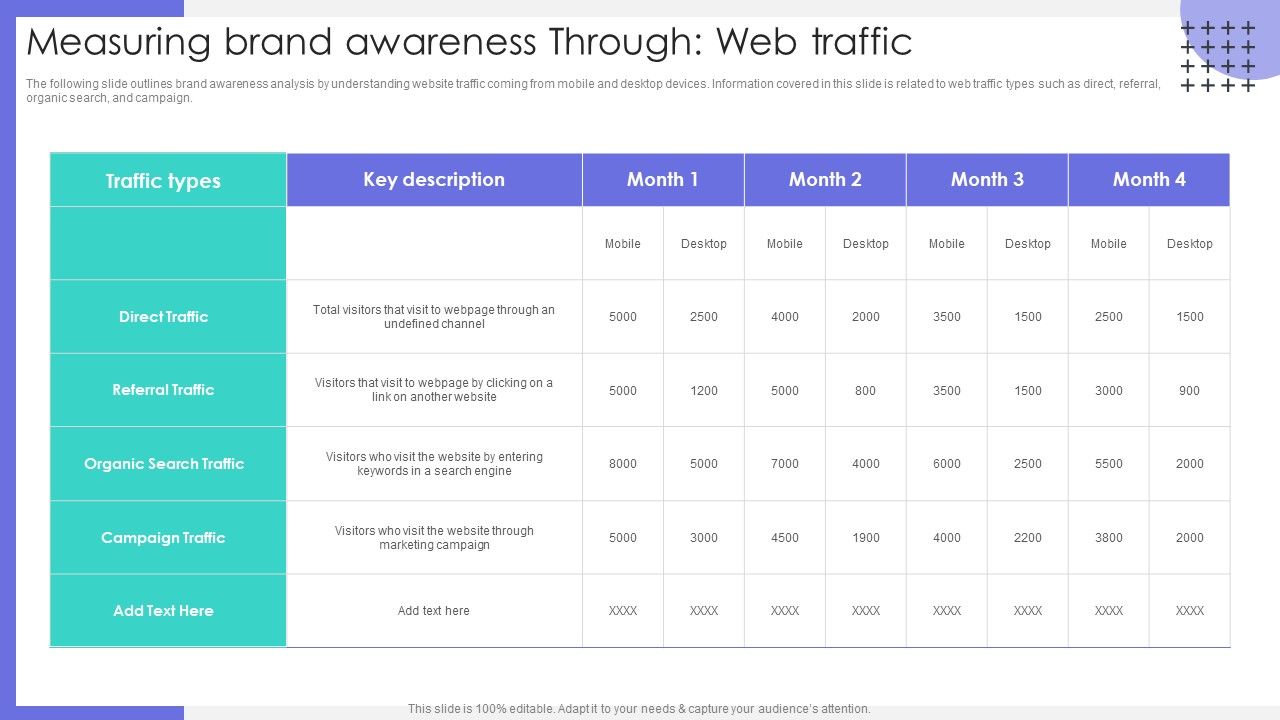 Measuring brand awareness Through: Web traffic

The following slide outlines brand awareness analysis by understanding website traffic coming from mobile and desktop devices. Information covered in this slide is related to web traffic types such as direct, referral, organic search, and campaign.

| Traffic types | Key description | Month 1 | | Month 2 | | Month 3 | | Month 4 | |
|---|---|---|---|---|---|---|---|---|---|
| | | Mobile | Desktop | Mobile | Desktop | Mobile | Desktop | Mobile | Desktop |
| Direct Traffic | Total visitors that visit to webpage through an undefined channel | 5000 | 2500 | 4000 | 2000 | 3500 | 1500 | 2500 | 1500 |
| Referral Traffic | Visitors that visit to webpage by clicking on a link on another website | 5000 | 1200 | 5000 | 800 | 3500 | 1500 | 3000 | 900 |
| Organic Search Traffic | Visitors who visit the website by entering keywords in a search engine | 8000 | 5000 | 7000 | 4000 | 6000 | 2500 | 5500 | 2000 |
| Campaign Traffic | Visitors who visit the website through marketing campaign | 5000 | 3000 | 4500 | 1900 | 4000 | 2200 | 3800 | 2000 |
| Add Text Here | Add text here | XXXX | XXXX | XXXX | XXXX | XXXX | XXXX | XXXX | XXXX |

This slide is 100% editable. Adapt it to your needs & capture your audience's attention.